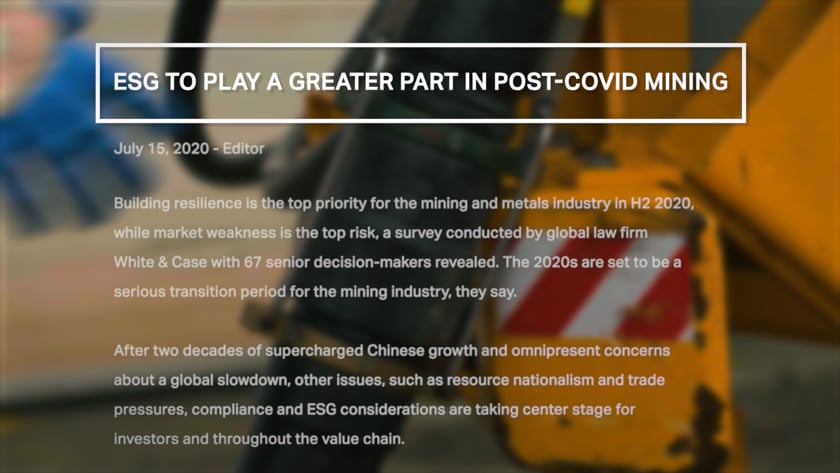 ESG TO PLAY A GREATER PART IN POST-COVID MINING

July 15, 2020 - Editor

Building resilience is the top priority for the mining and metals industry in H2 2020, while market weakness is the top risk, a survey conducted by global law firm White & Case with 67 senior decision-makers revealed. The 2020s are set to be a serious transition period for the mining industry, they say.

After two decades of supercharged Chinese growth and omnipresent concerns about a global slowdown, other issues, such as resource nationalism and trade pressures, compliance and ESG considerations are taking center stage for investors and throughout the value chain.